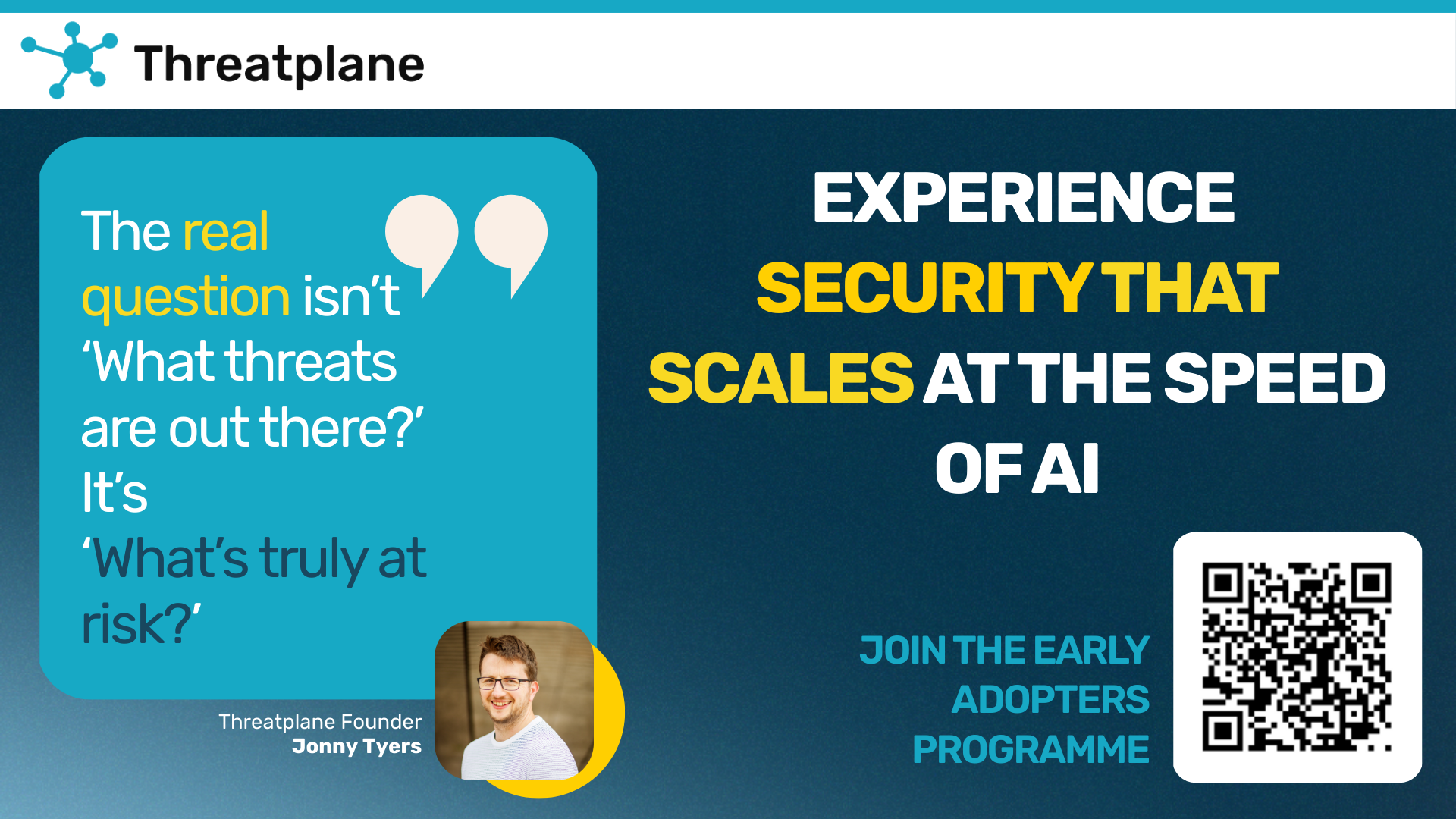 Threatplane

The real question isn't 'What threats are out there?' It's 'What's truly at risk?'

Threatplane Founder
Jonny Tyers

EXPERIENCE SECURITY THAT SCALES AT THE SPEED OF AI

JOIN THE EARLY ADOPTERS PROGRAMME